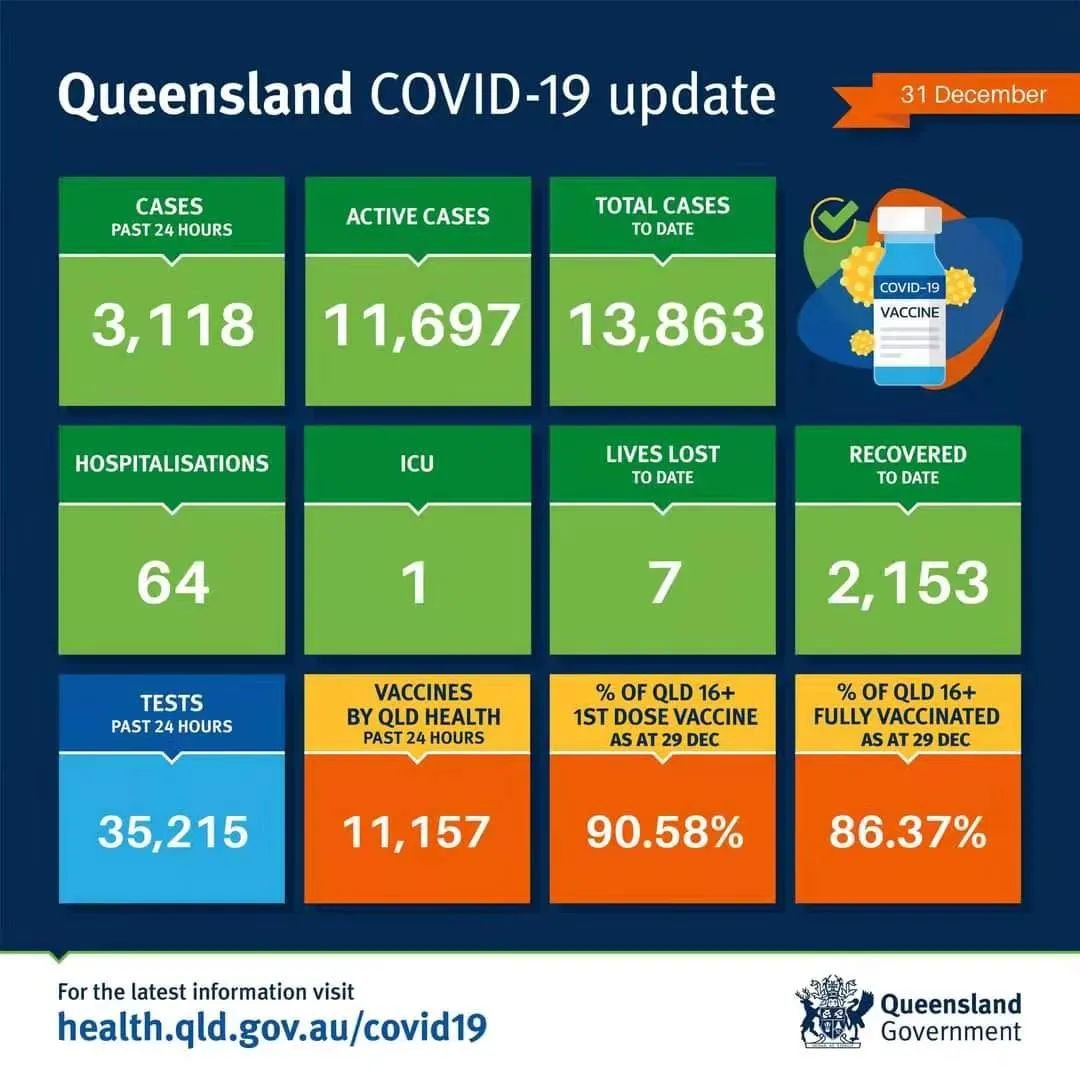 Queensland COVID-19 update

31 December

CASES
PAST 24 HOURS
3,118

ACTIVE CASES
11,697

TOTAL CASES
TO DATE
13,863

COVID-19
VACCINE

HOSPITALISATIONS
64

ICU
1

LIVES LOST
TO DATE
7

RECOVERED
TO DATE
2,153

TESTS
PAST 24 HOURS
35,215

VACCINES
BY QLD HEALTH
PAST 24 HOURS
11,157

% OF QLD 16+
1ST DOSE VACCINE
AS AT 29 DEC
90.58%

% OF QLD 16+
FULLY VACCINATED
AS AT 29 DEC
86.37%

For the latest information visit
health.qld.gov.au/covid19

Queensland
Government